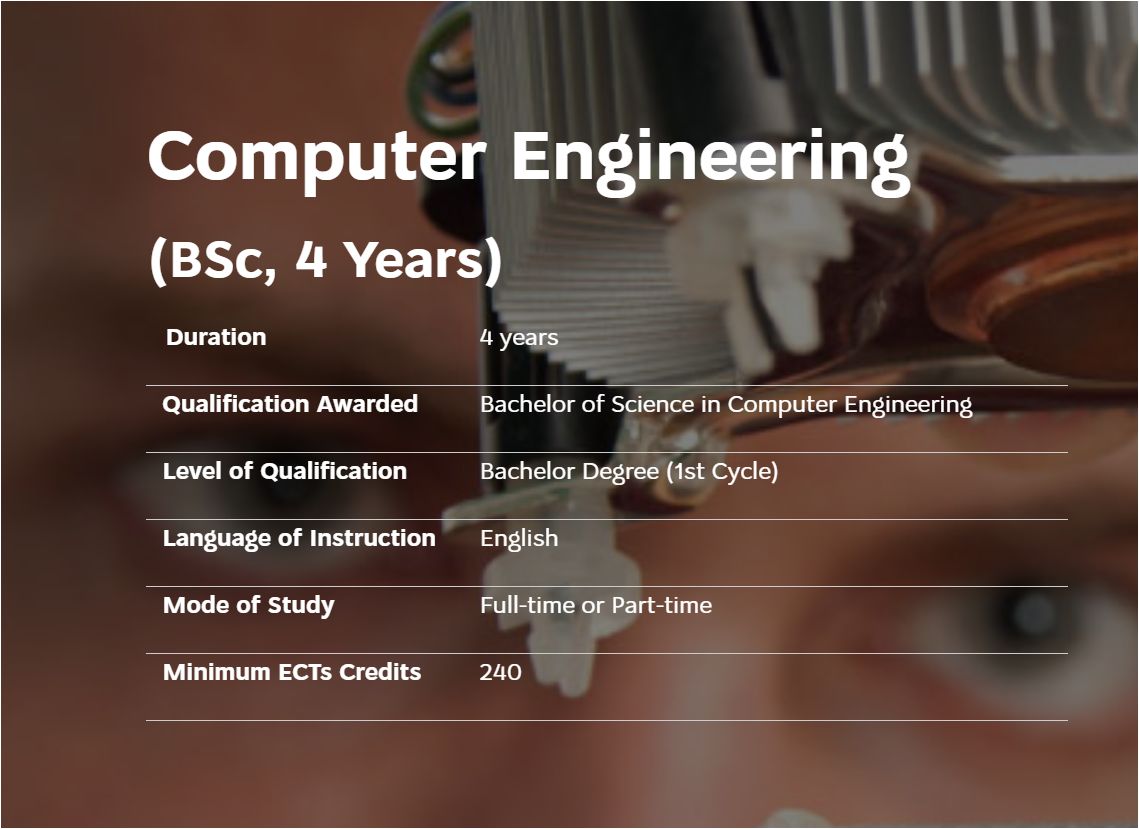 Computer Engineering

(BSc, 4 Years)

| Duration | 4 years |
|---|---|
| Qualification Awarded | Bachelor of Science in Computer Engineering |
| Level of Qualification | Bachelor Degree (1st Cycle) |
| Language of Instruction | English |
| Mode of Study | Full-time or Part-time |
| Minimum ECTs Credits | 240 |